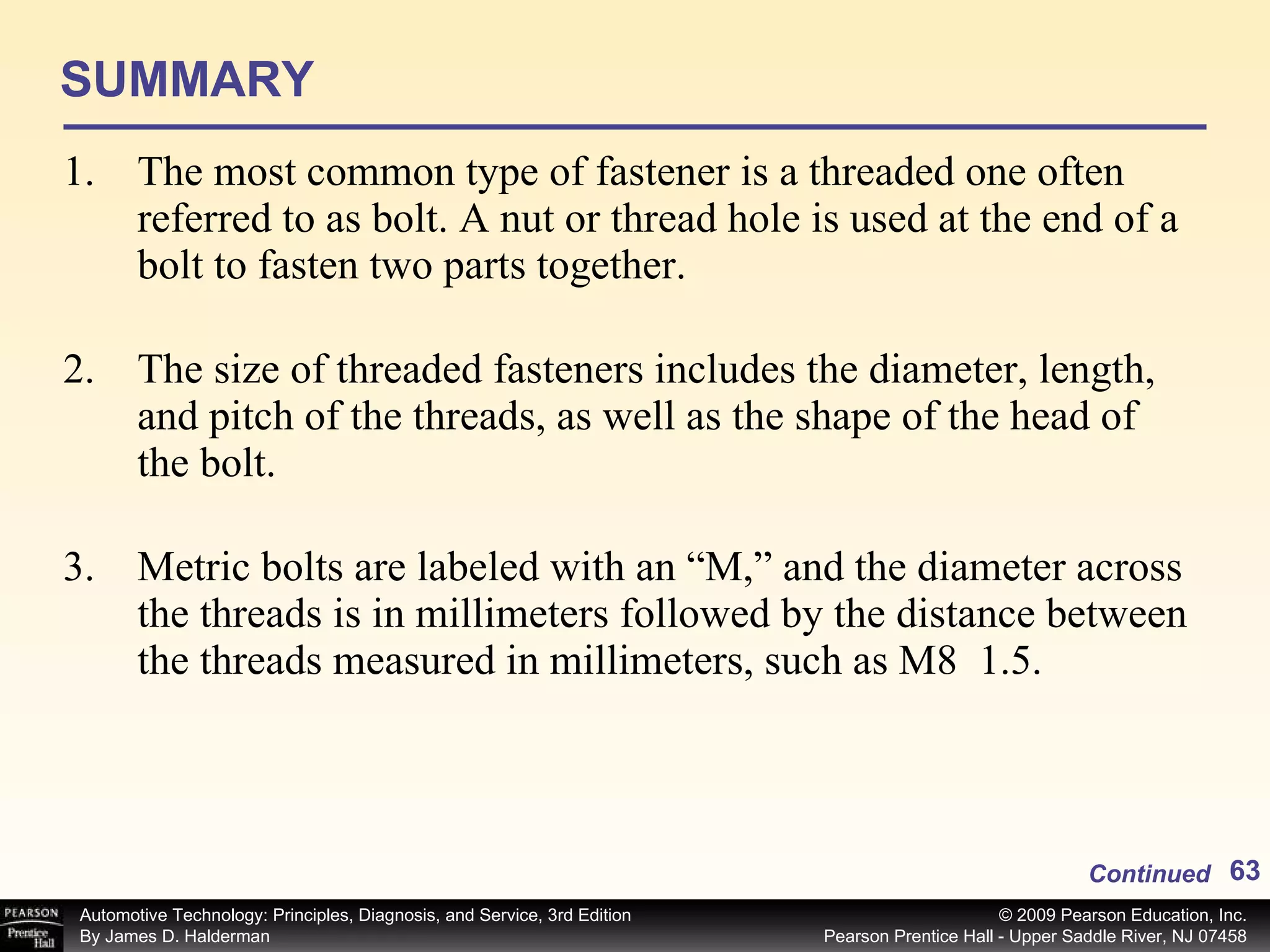 SUMMARY

1. The most common type of fastener is a threaded one often referred to as bolt. A nut or thread hole is used at the end of a bolt to fasten two parts together.

2. The size of threaded fasteners includes the diameter, length, and pitch of the threads, as well as the shape of the head of the bolt.

3. Metric bolts are labeled with an “M,” and the diameter across the threads is in millimeters followed by the distance between the threads measured in millimeters, such as M8 1.5.

Continued 63

PEARSON Prentice Hall

Automotive Technology: Principles, Diagnosis, and Service, 3rd Edition
By James D. Halderman

© 2009 Pearson Education, Inc.
Pearson Prentice Hall - Upper Saddle River, NJ 07458